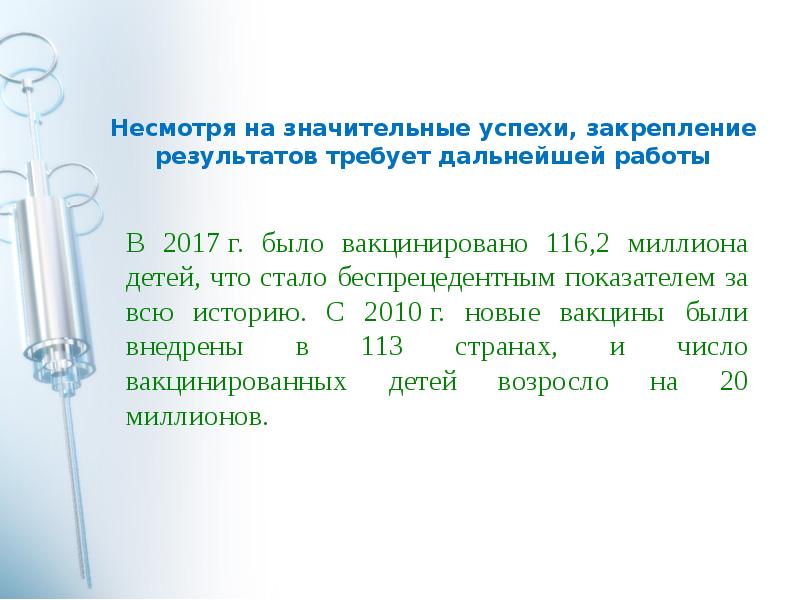 Несмотря на значительные успехи, закрепление результатов требует дальнейшей работы

В 2017 г. было вакцинировано 116,2 миллиона детей, что стало беспрецедентным показателем за всю историю. С 2010 г. новые вакцины были внедрены в 113 странах, и число вакцинированных детей возросло на 20 миллионов.